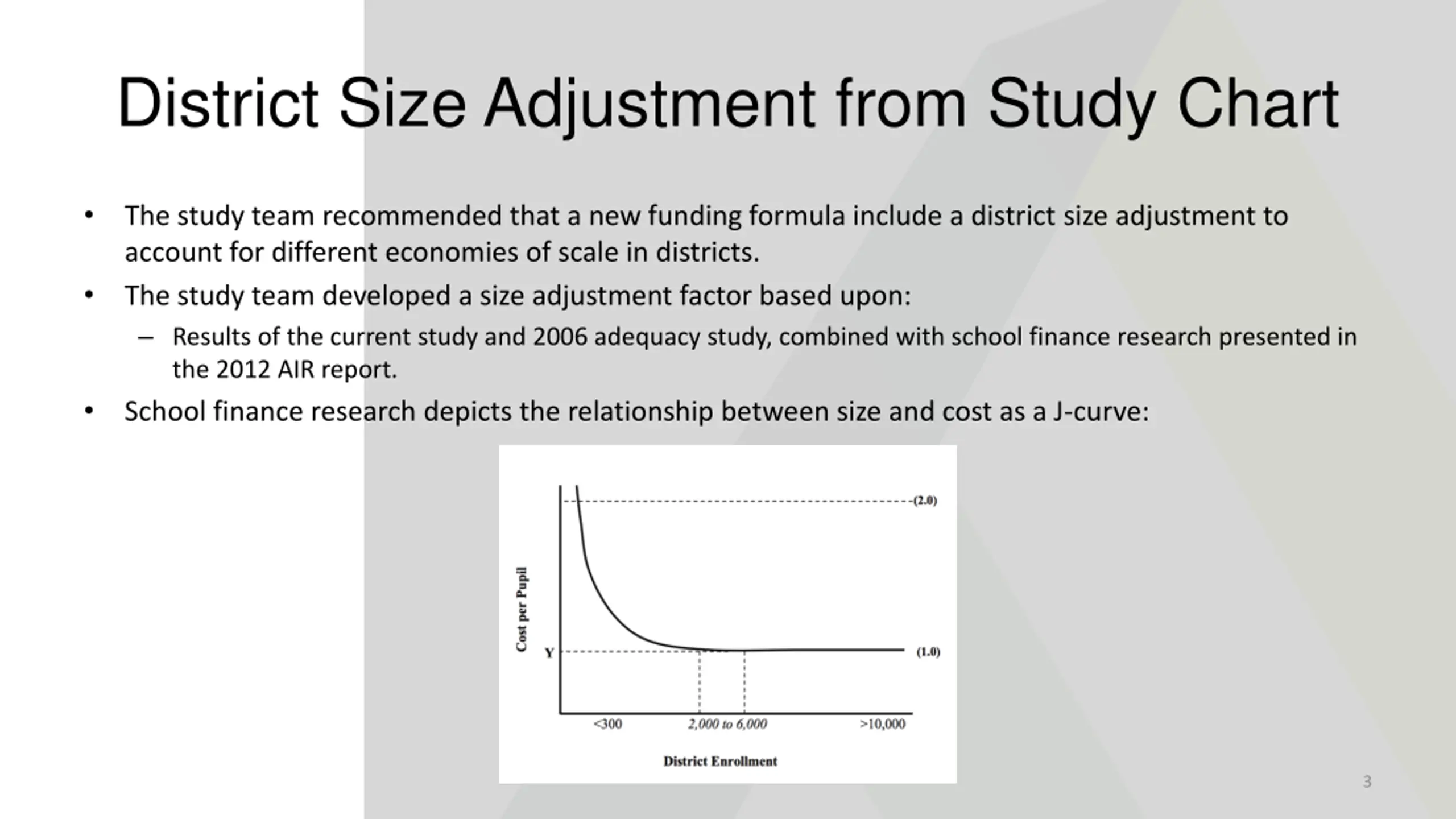 District Size Adjustment from Study Chart

• The study team recommended that a new funding formula include a district size adjustment to account for different economies of scale in districts.

• The study team developed a size adjustment factor based upon:

– Results of the current study and 2006 adequacy study, combined with school finance research presented in the 2012 AIR report.

• School finance research depicts the relationship between size and cost as a J-curve:

(2.0)

Cost per Pupil

Y

(1.0)

<300

2,000 to 6,000

>10,000

District Enrollment

3